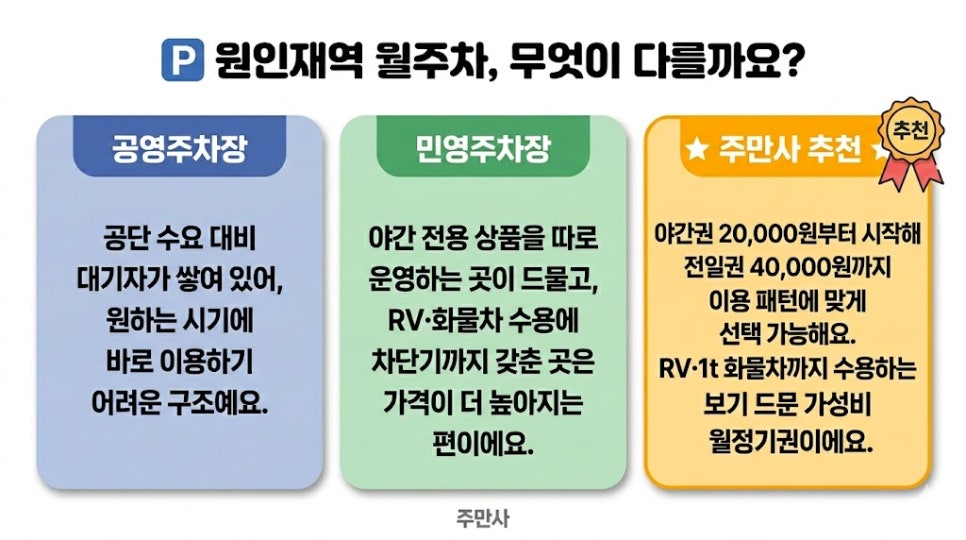 P 원인재역 월주차, 무엇이 다를까요?

공영주차장

공단 수요 대비 대기자가 쌓여 있어, 원하는 시기에 바로 이용하기 어려운 구조예요.

민영주차장

야간 전용 상품을 따로 운영하는 곳이 드물고, RV·화물차 수용에 차단기까지 갖춘 곳은 가격이 더 높아지는 편이에요.

★ 주만사 추천 ★

추천

야간권 20,000원부터 시작해 전일권 40,000원까지 이용 패턴에 맞게 선택 가능해요. RV·1t 화물차까지 수용하는 보기 드문 가성비 월정기권이에요.

주만사